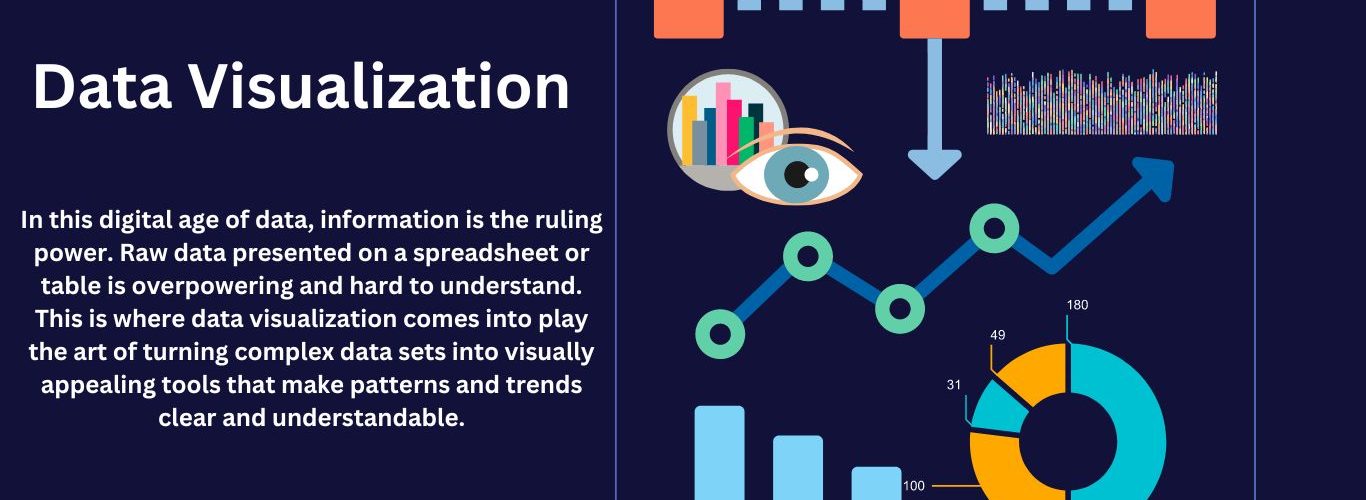 Data Visualization

In this digital age of data, information is the ruling power. Raw data presented on a spreadsheet or table is overpowering and hard to understand. This is where data visualization comes into play the art of turning complex data sets into visually appealing tools that make patterns and trends clear and understandable.

180

49

31

100